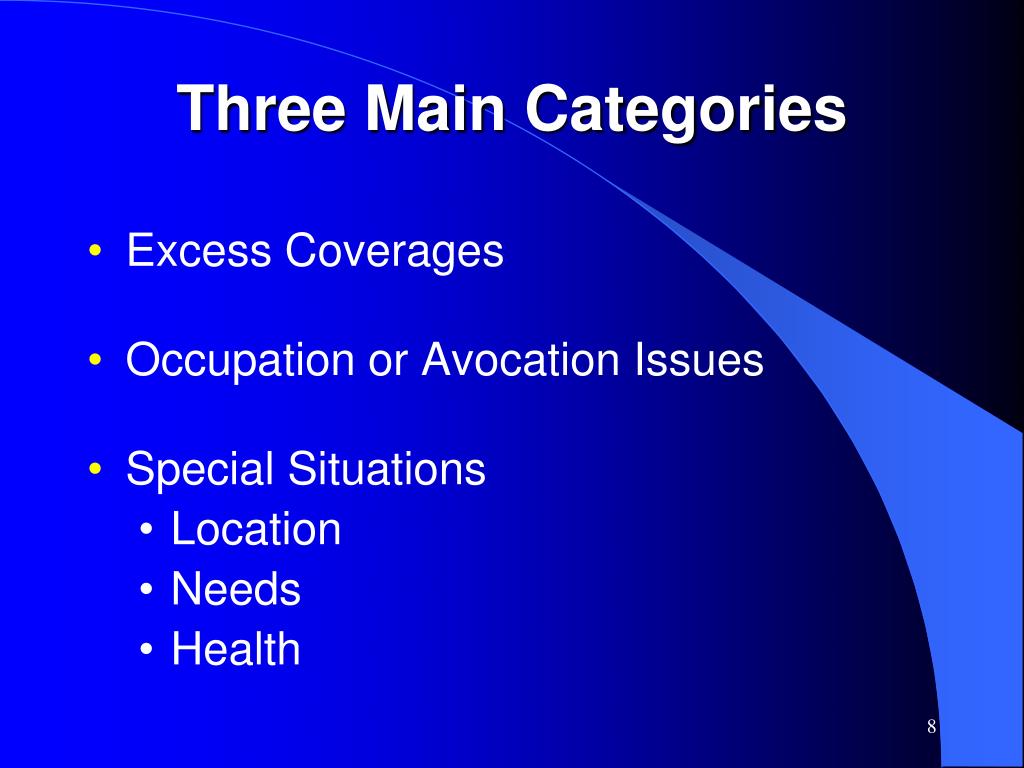 Three Main Categories

• Excess Coverages

• Occupation or Avocation Issues

• Special Situations
  • Location
  • Needs
  • Health

8